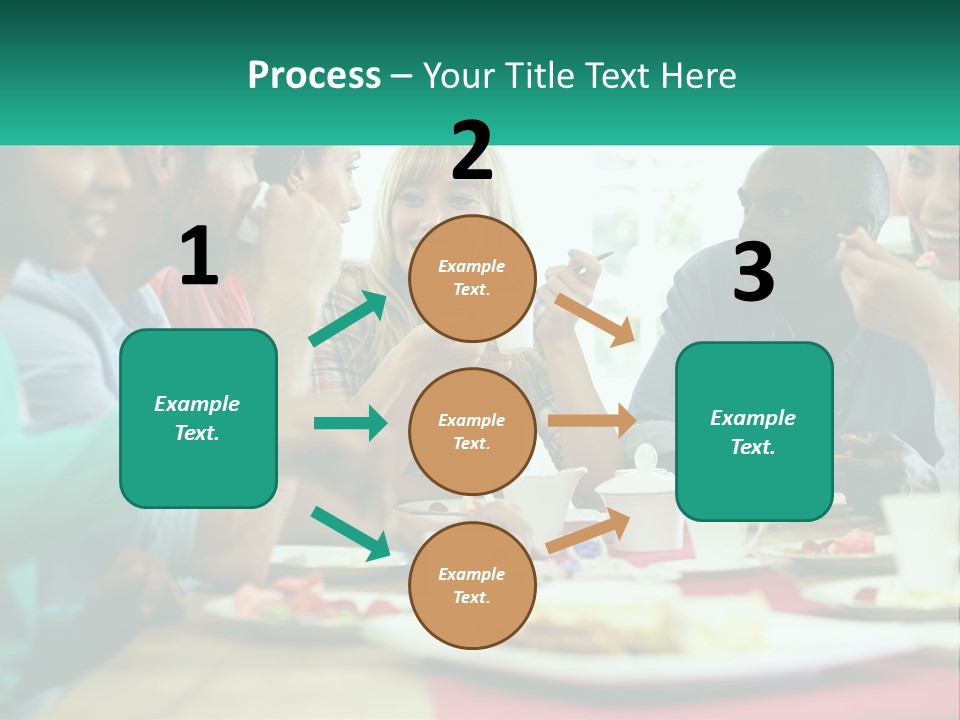 Process – Your Title Text Here

1

Example Text.

2

Example Text.

Example Text.

Example Text.

3

Example Text.